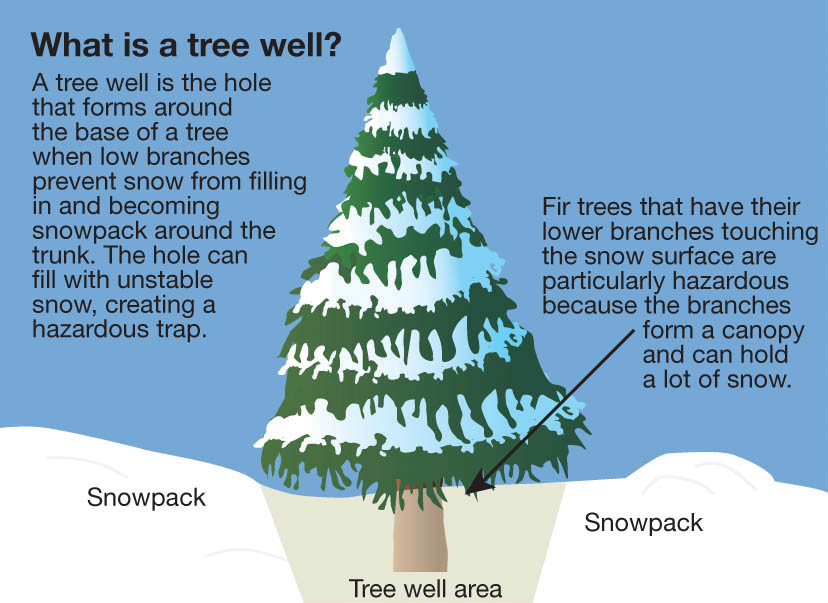 What is a tree well?

A tree well is the hole that forms around the base of a tree when low branches prevent snow from filling in and becoming snowpack around the trunk. The hole can fill with unstable snow, creating a hazardous trap.

Fir trees that have their lower branches touching the snow surface are particularly hazardous because the branches form a canopy and can hold a lot of snow.

Snowpack

Snowpack

Tree well area